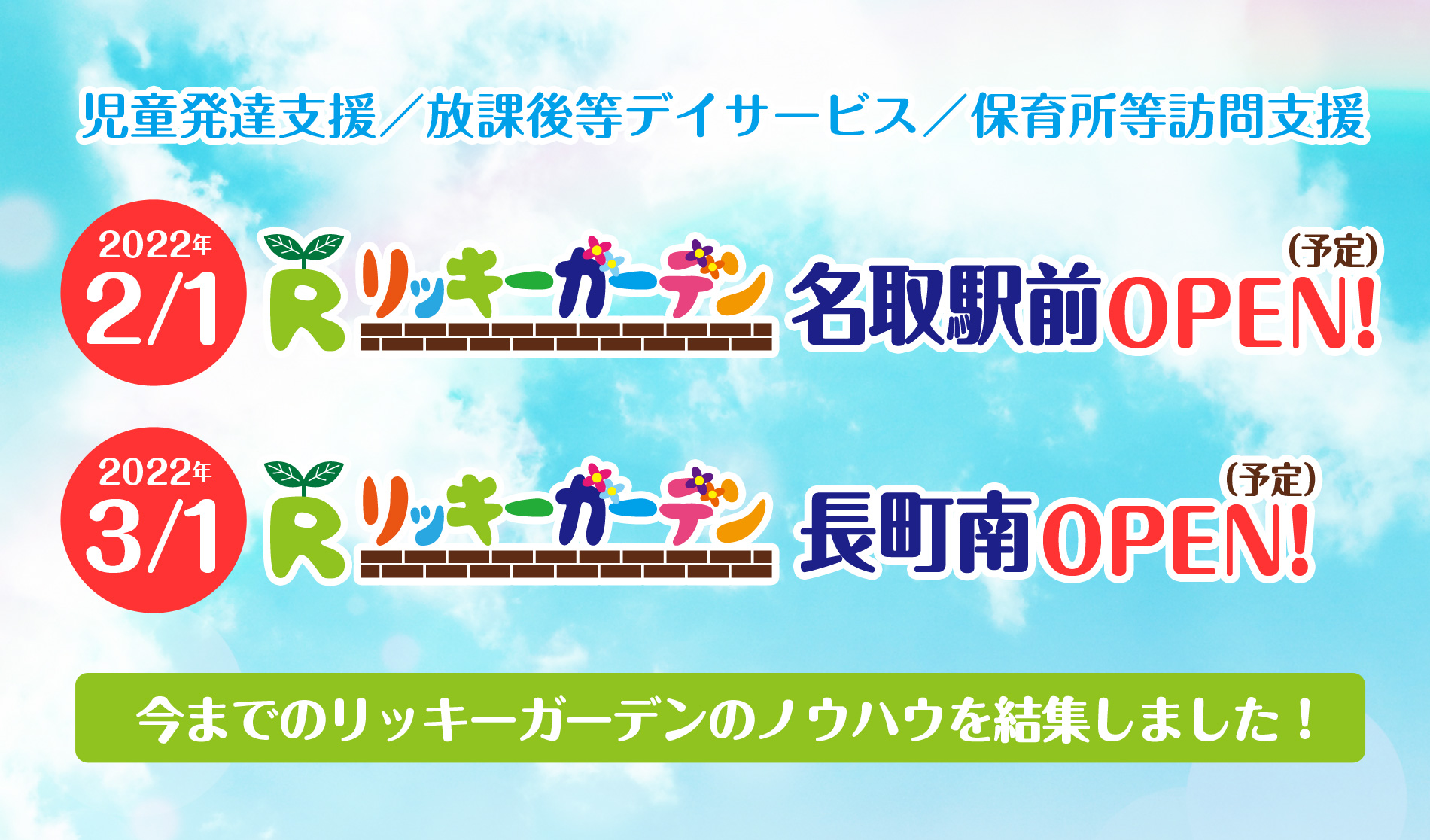 児童発達支援／放課後等デイサービス／保育所等訪問支援

2022年
2/1
R リッキーガーデン 名取駅前OPEN!（予定）

2022年
3/1
R リッキーガーデン 長町南OPEN!（予定）

今までのリッキーガーデンのノウハウを結集しました！